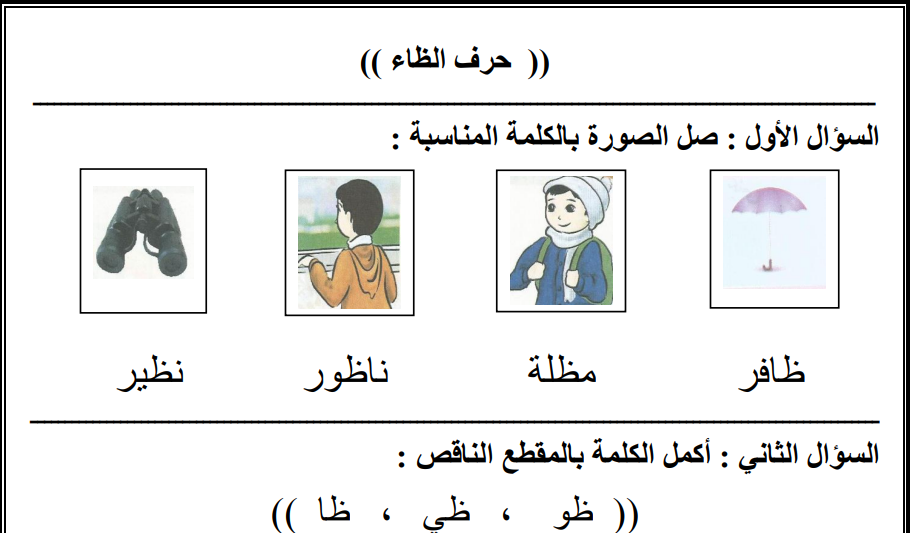 (( حرف الظاء ))

السؤال الأول : صل الصورة بالكلمة المناسبة :

ظافر مظلة ناظور نظير

السؤال الثاني : أكمل الكلمة بالمقطع الناقص :

(( ظو ، ظي ، ظا ))